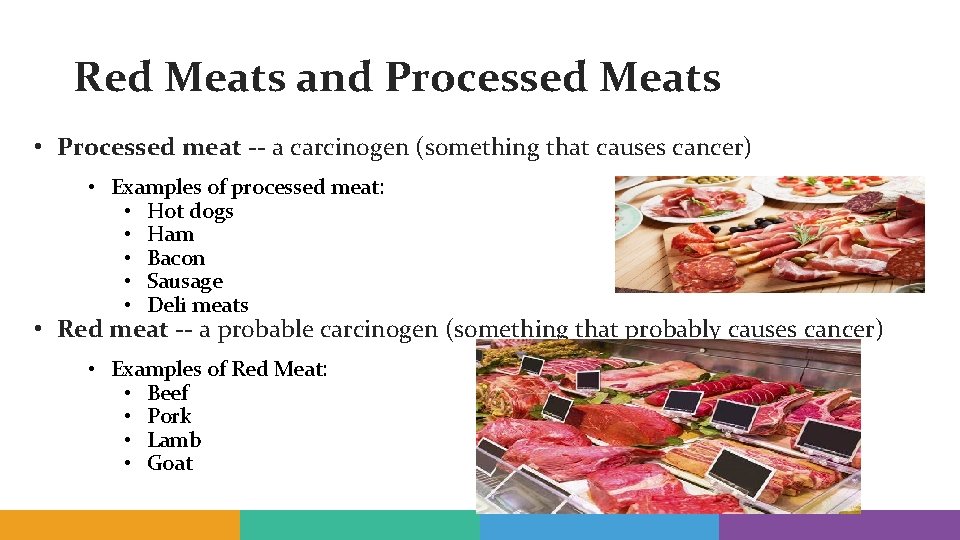 Red Meats and Processed Meats

• Processed meat -- a carcinogen (something that causes cancer)
  • Examples of processed meat:
    • Hot dogs
    • Ham
    • Bacon
    • Sausage
    • Deli meats

• Red meat -- a probable carcinogen (something that probably causes cancer)
  • Examples of Red Meat:
    • Beef
    • Pork
    • Lamb
    • Goat